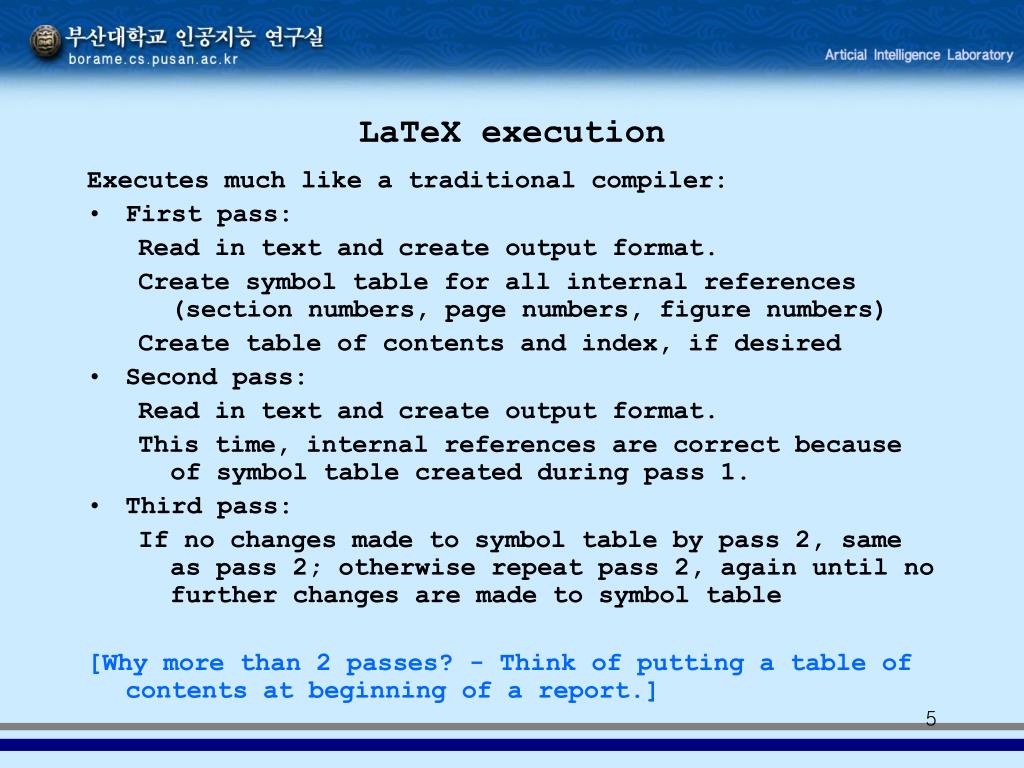 부산대학교 인공지능 연구실
borame.cs.pusan.ac.kr

Articial Intelligence Laboratory

LaTeX execution

Executes much like a traditional compiler:

• First pass:
Read in text and create output format.
Create symbol table for all internal references (section numbers, page numbers, figure numbers)
Create table of contents and index, if desired
• Second pass:
Read in text and create output format.
This time, internal references are correct because of symbol table created during pass 1.
• Third pass:
If no changes made to symbol table by pass 2, same as pass 2; otherwise repeat pass 2, again until no further changes are made to symbol table

[Why more than 2 passes? - Think of putting a table of contents at beginning of a report.]

5